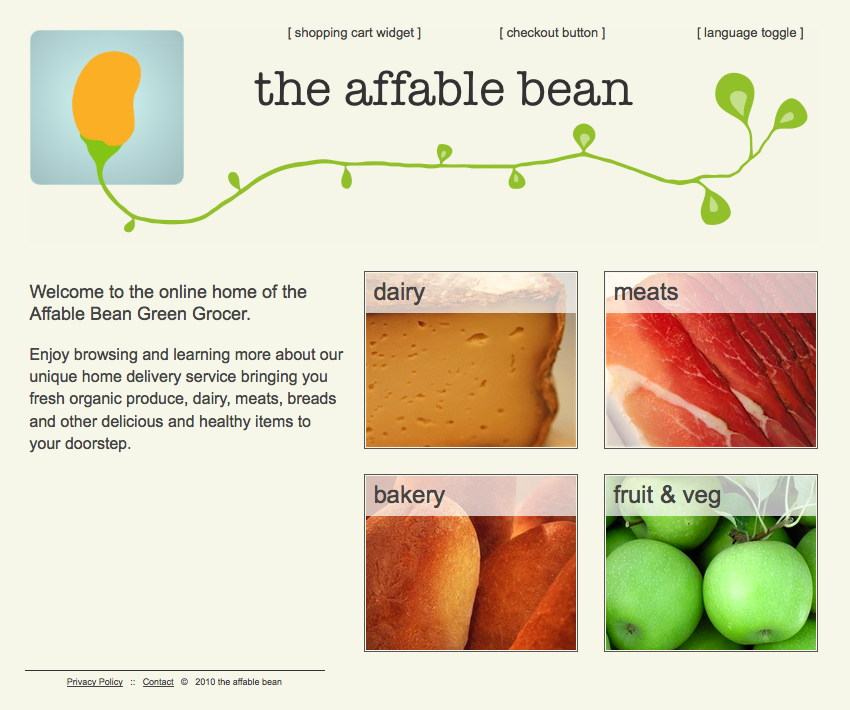 [ shopping cart widget ]

[ checkout button ]

[ language toggle ]

the affable bean

Welcome to the online home of the Affable Bean Green Grocer.

Enjoy browsing and learning more about our unique home delivery service bringing you fresh organic produce, dairy, meats, breads and other delicious and healthy items to your doorstep.

dairy

meats

bakery

fruit & veg

Privacy Policy :: Contact © 2010 the affable bean